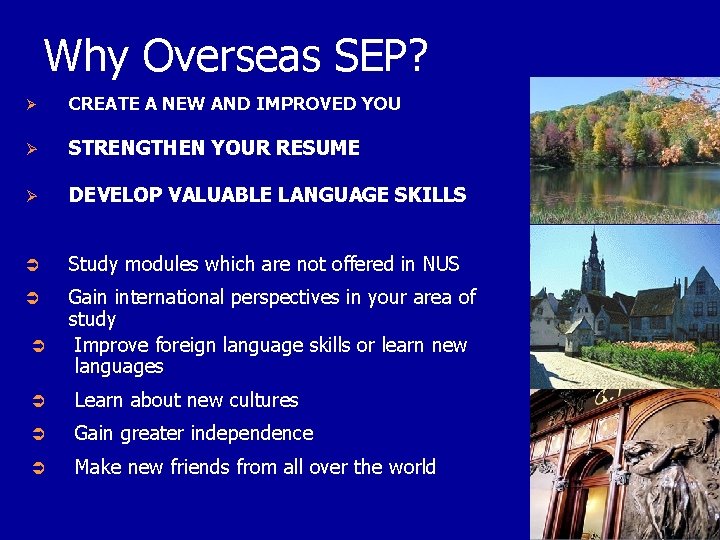 Why Overseas SEP?

➢ CREATE A NEW AND IMPROVED YOU

➢ STRENGTHEN YOUR RESUME

➢ DEVELOP VALUABLE LANGUAGE SKILLS

➲ Study modules which are not offered in NUS

➲ Gain international perspectives in your area of study

➲ Improve foreign language skills or learn new languages

➲ Learn about new cultures

➲ Gain greater independence

➲ Make new friends from all over the world